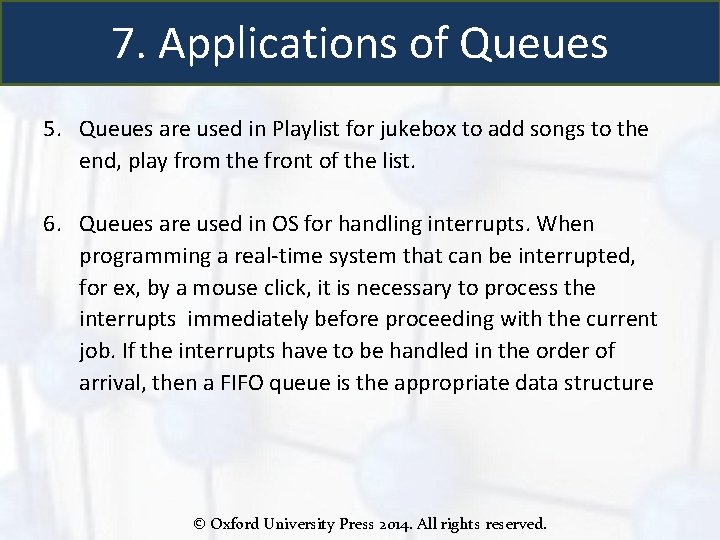 7. Applications of Queues

5. Queues are used in Playlist for jukebox to add songs to the end, play from the front of the list.

6. Queues are used in OS for handling interrupts. When programming a real-time system that can be interrupted, for ex, by a mouse click, it is necessary to process the interrupts immediately before proceeding with the current job. If the interrupts have to be handled in the order of arrival, then a FIFO queue is the appropriate data structure

© Oxford University Press 2014. All rights reserved.